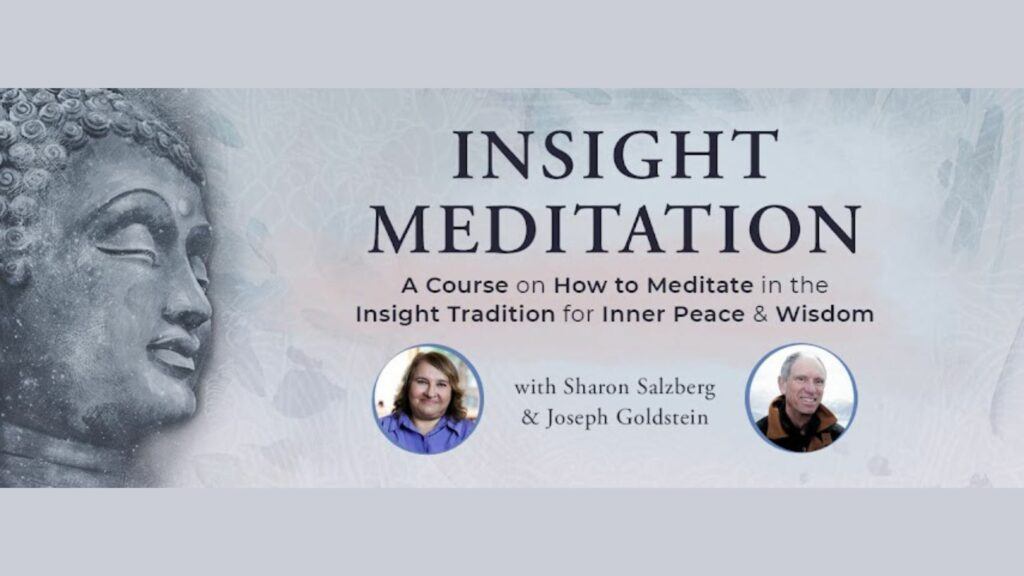 INSIGHT MEDITATION

A Course on How to Meditate in the Insight Tradition for Inner Peace & Wisdom

with Sharon Salzberg & Joseph Goldstein